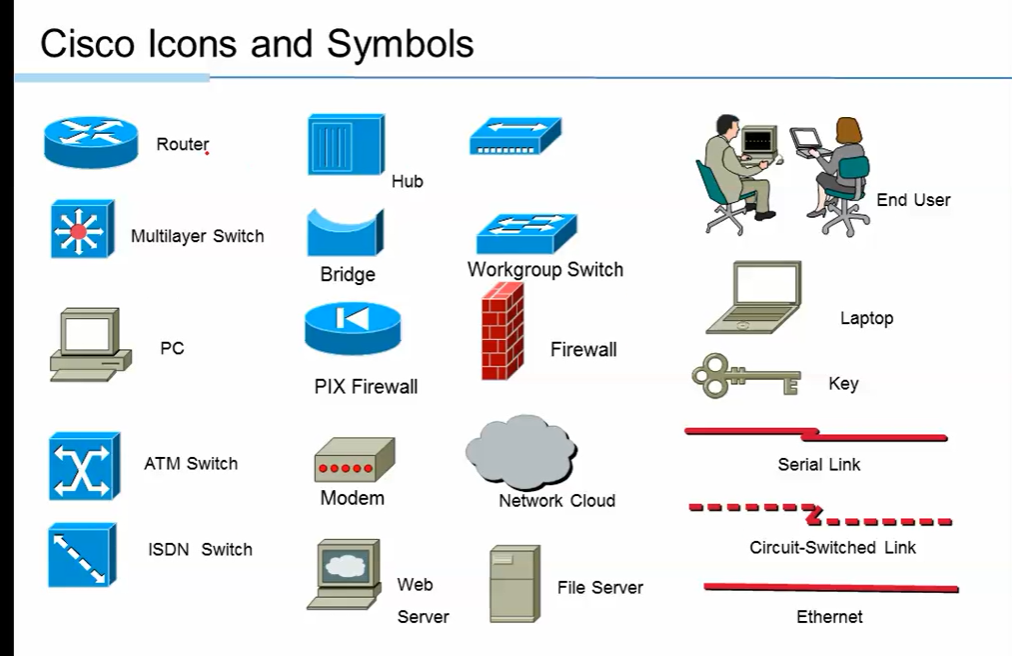 Cisco Icons and Symbols

Router

Multilayer Switch

PC

ATM Switch

ISDN Switch

Hub

Bridge

PIX Firewall

Modem

Web Server

Workgroup Switch

Firewall

Network Cloud

File Server

End User

Laptop

Key

Serial Link

Circuit-Switched Link

Ethernet